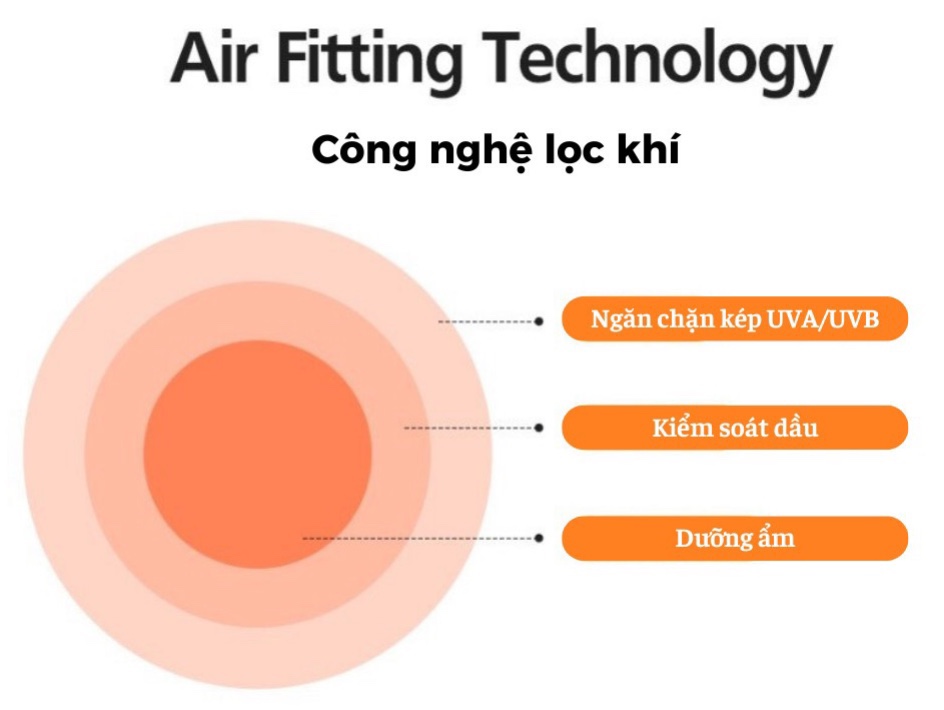 Air Fitting Technology

Công nghệ lọc khí

Ngăn chặn kép UVA/UVB

Kiểm soát dầu

Dưỡng ẩm